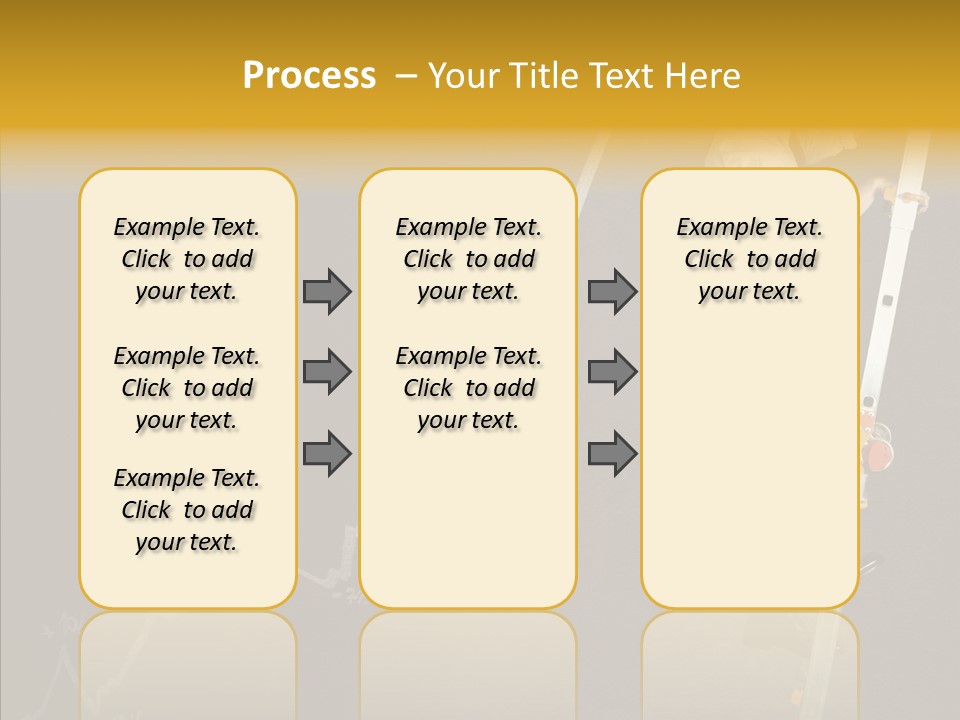 Process – Your Title Text Here

Example Text. Click to add your text.

Example Text. Click to add your text.

Example Text. Click to add your text.

Example Text. Click to add your text.

Example Text. Click to add your text.

Example Text. Click to add your text.